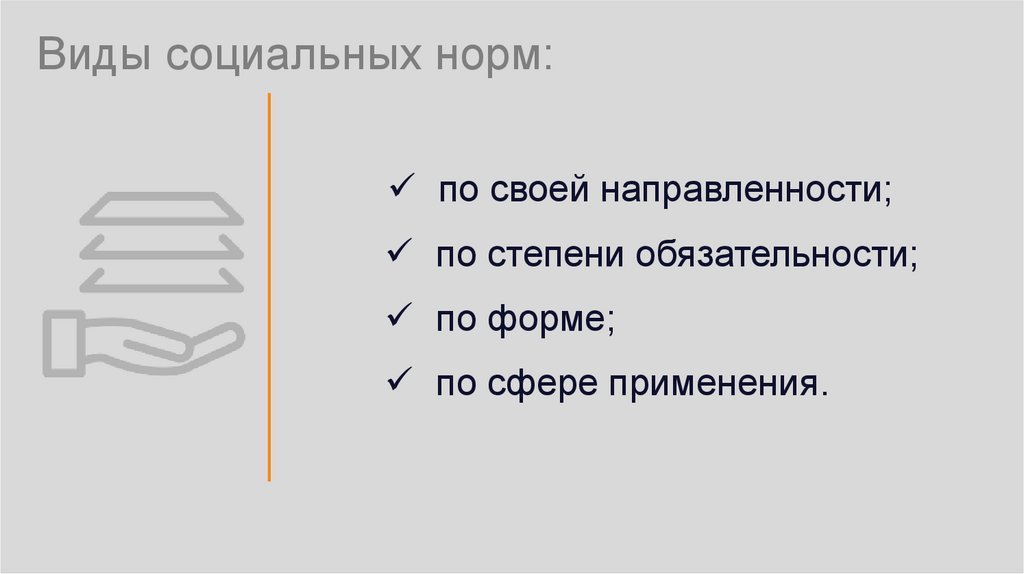 Виды социальных норм:

✓ по своей направленности;
✓ по степени обязательности;
✓ по форме;
✓ по сфере применения.